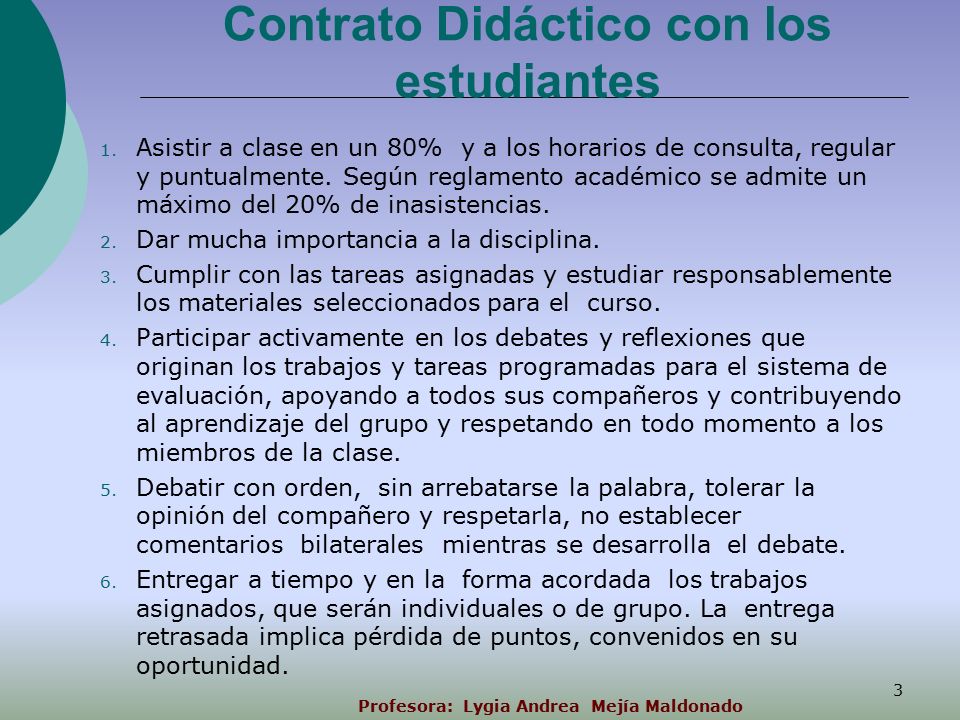 Contrato Didáctico con los estudiantes

1. Asistir a clase en un 80% y a los horarios de consulta, regular y puntualmente. Según reglamento académico se admite un máximo del 20% de inasistencias.
2. Dar mucha importancia a la disciplina.
3. Cumplir con las tareas asignadas y estudiar responsablemente los materiales seleccionados para el curso.
4. Participar activamente en los debates y reflexiones que originan los trabajos y tareas programadas para el sistema de evaluación, apoyando a todos sus compañeros y contribuyendo al aprendizaje del grupo y respetando en todo momento a los miembros de la clase.
5. Debatir con orden, sin arrebatarse la palabra, tolerar la opinión del compañero y respetarla, no establecer comentarios bilaterales mientras se desarrolla el debate.
6. Entregar a tiempo y en la forma acordada los trabajos asignados, que serán individuales o de grupo. La entrega retrasada implica pérdida de puntos, convenidos en su oportunidad.

3

Profesora: Lygia Andrea Mejía Maldonado